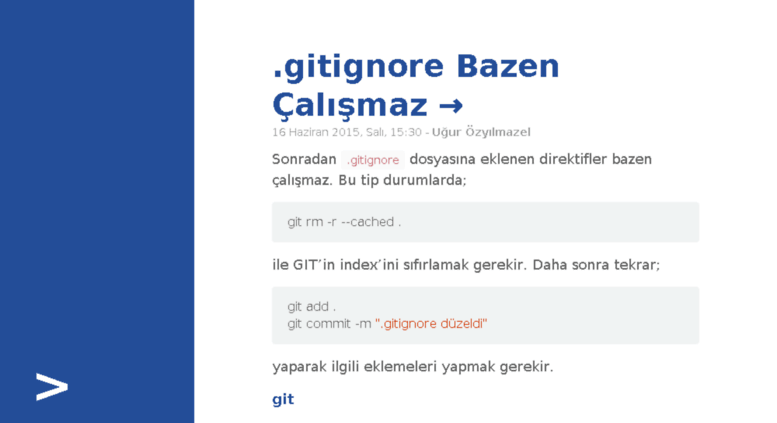 .gitignore Bazen Çalışmaz →

16 Haziran 2015, Salı, 15:30 - Uğur Özyılmazel

Sonradan .gitignore dosyasına eklenen direktifler bazen çalışmaz. Bu tip durumlarda;

git rm -r --cached .

ile GIT'in index'ini sıfırlamak gerekir. Daha sonra tekrar;

git add .
git commit -m ".gitignore düzeldi"

yaparak ilgili eklemeleri yapmak gerekir.

git

>